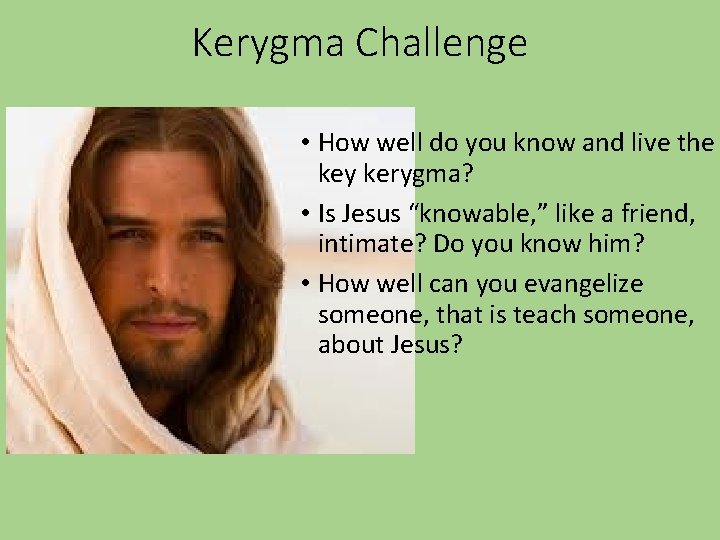 Kerygma Challenge

• How well do you know and live the key kerygma?

• Is Jesus “knowable,” like a friend, intimate? Do you know him?

• How well can you evangelize someone, that is teach someone, about Jesus?